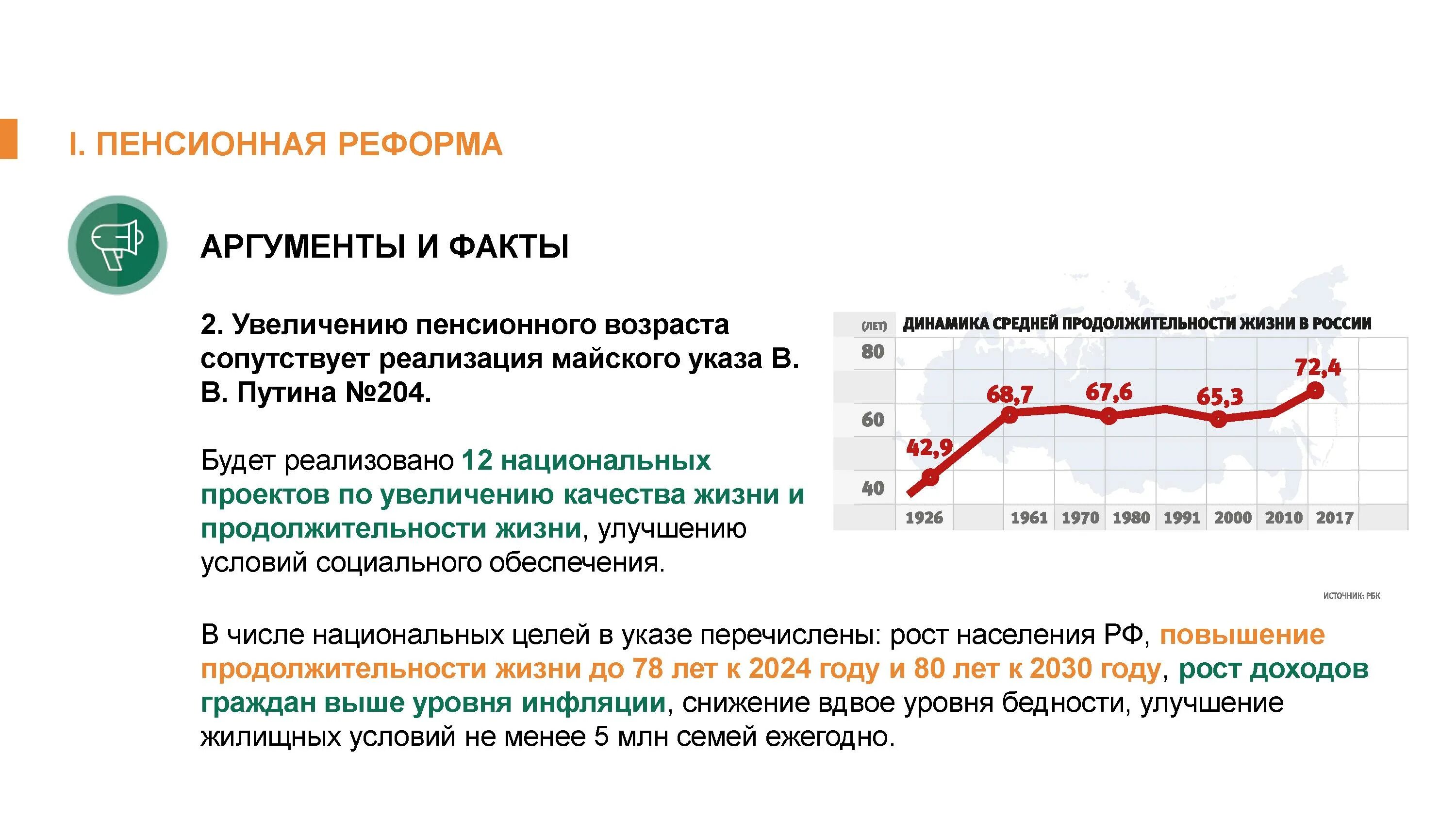 I. ПЕНСИОННАЯ РЕФОРМА

АРГУМЕНТЫ И ФАКТЫ

2. Увеличению пенсионного возраста сопутствует реализация майского указа В. В. Путина №204.

Будет реализовано 12 национальных проектов по увеличению качества жизни и продолжительности жизни, улучшению условий социального обеспечения.

(ЛЕТ) ДИНАМИКА СРЕДНЕЙ ПРОДОЛЖИТЕЛЬНОСТИ ЖИЗНИ В РОССИИ

80
60
40

42,9
68,7
67,6
65,3
72,4

1926
1961
1970
1980
1991
2000
2010
2017

ИСТОЧНИК: РБК

В числе национальных целей в указе перечислены: рост населения РФ, повышение продолжительности жизни до 78 лет к 2024 году и 80 лет к 2030 году, рост доходов граждан выше уровня инфляции, снижение вдвое уровня бедности, улучшение жилищных условий не менее 5 млн семей ежегодно.